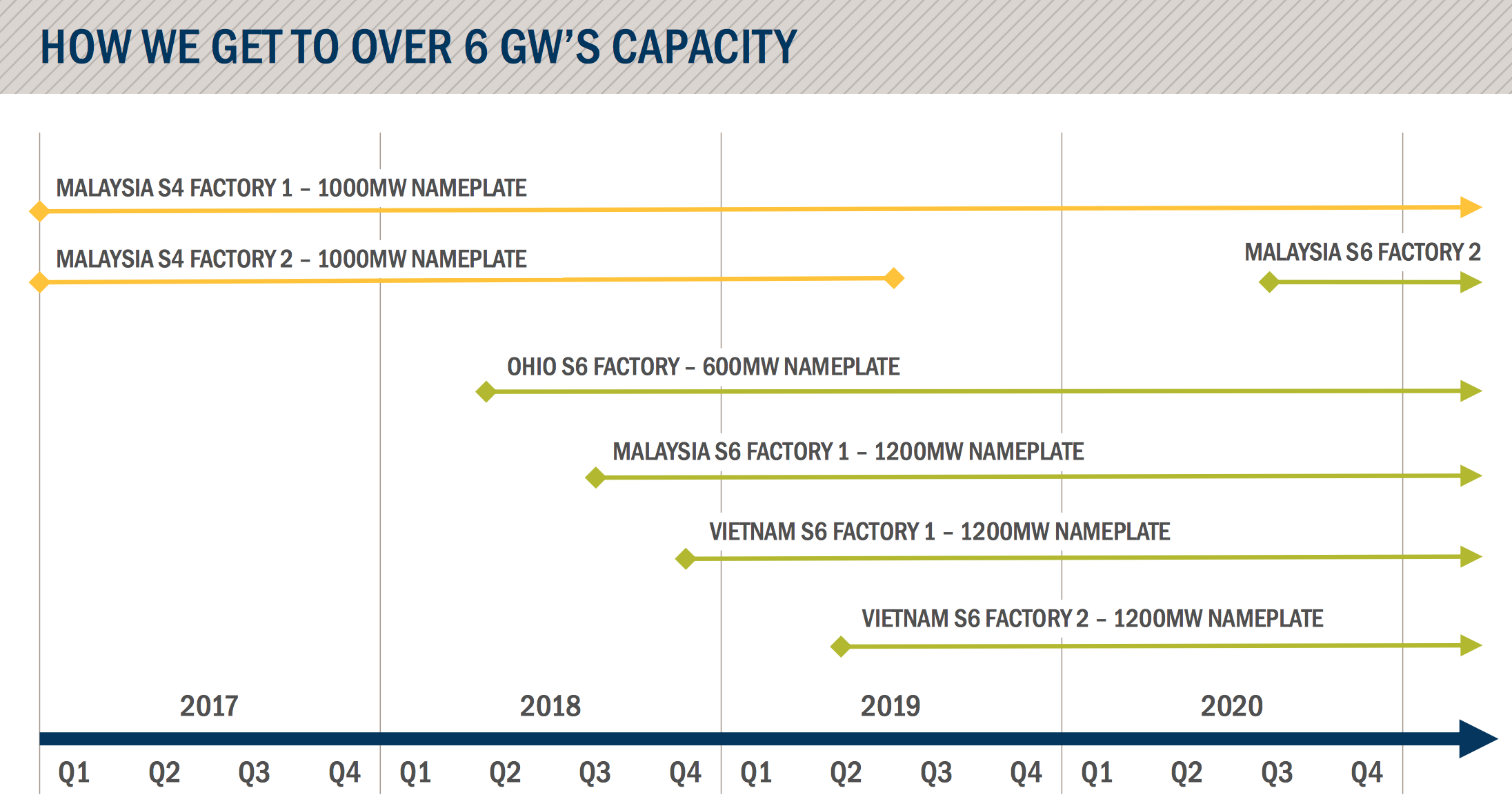 HOW WE GET TO OVER 6 GW'S CAPACITY

MALAYSIA S4 FACTORY 1 – 1000MW NAMEPLATE

MALAYSIA S4 FACTORY 2 – 1000MW NAMEPLATE

MALAYSIA S6 FACTORY 2

OHIO S6 FACTORY – 600MW NAMEPLATE

MALAYSIA S6 FACTORY 1 – 1200MW NAMEPLATE

VIETNAM S6 FACTORY 1 – 1200MW NAMEPLATE

VIETNAM S6 FACTORY 2 – 1200MW NAMEPLATE

2017 2018 2019 2020

Q1 Q2 Q3 Q4 Q1 Q2 Q3 Q4 Q1 Q2 Q3 Q4 Q1 Q2 Q3 Q4